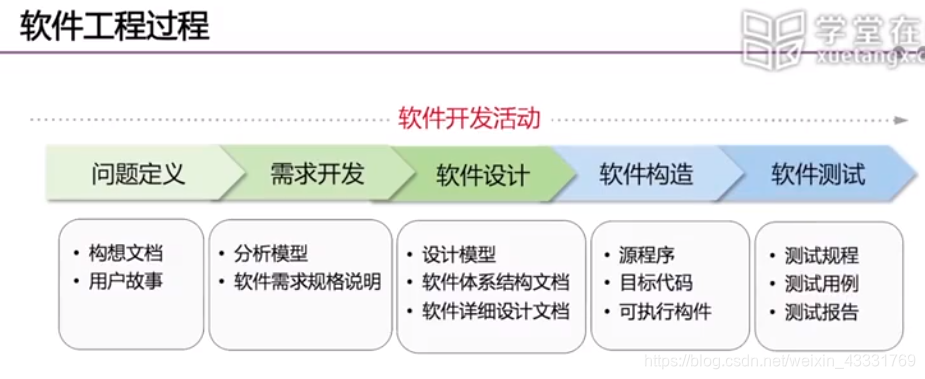 软件工程过程

学堂在
xuetangx.c

软件开发活动

问题定义
需求开发
软件设计
软件构造
软件测试

• 构想文档
• 用户故事

• 分析模型
• 软件需求规格说明

• 设计模型
• 软件体系结构文档
• 软件详细设计文档

• 源程序
• 目标代码
• 可执行构件

• 测试规程
• 测试用例
• 测试报告

https://blog.csdn.net/weixin_43331769